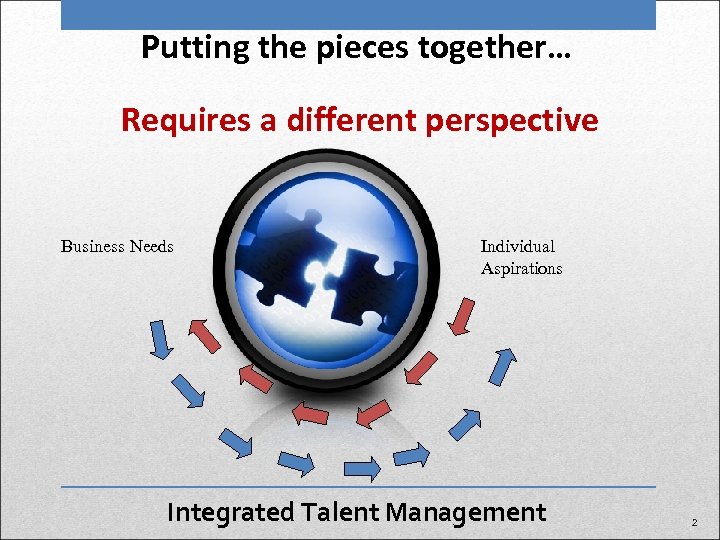 Putting the pieces together…

Requires a different perspective

Business Needs

Individual Aspirations

Integrated Talent Management

2